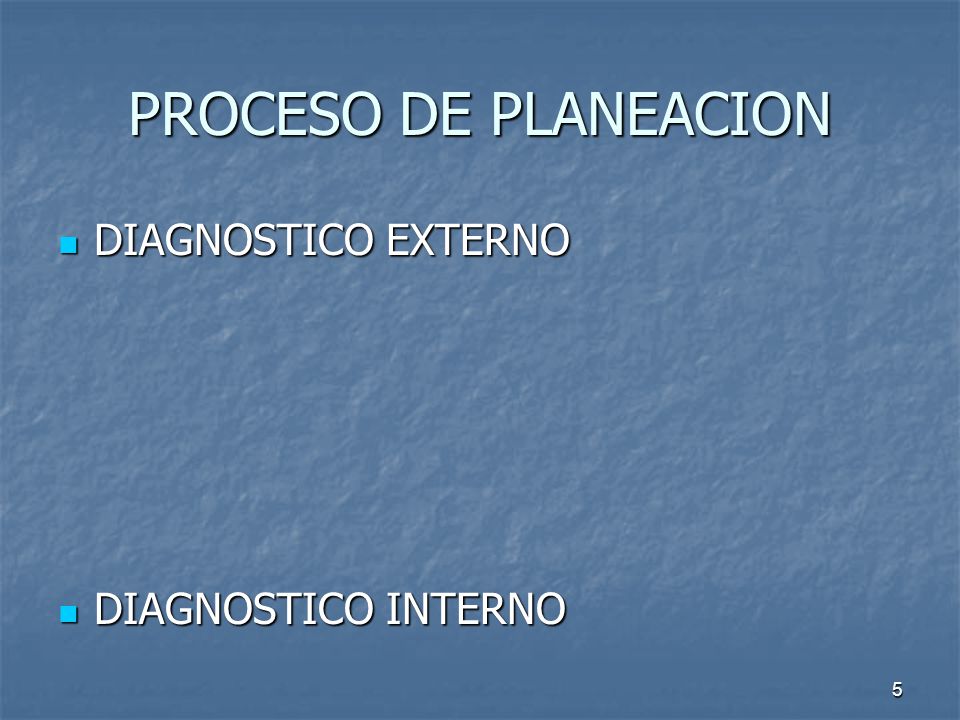 PROCESO DE PLANEACION

DIAGNOSTICO EXTERNO

DIAGNOSTICO INTERNO

5